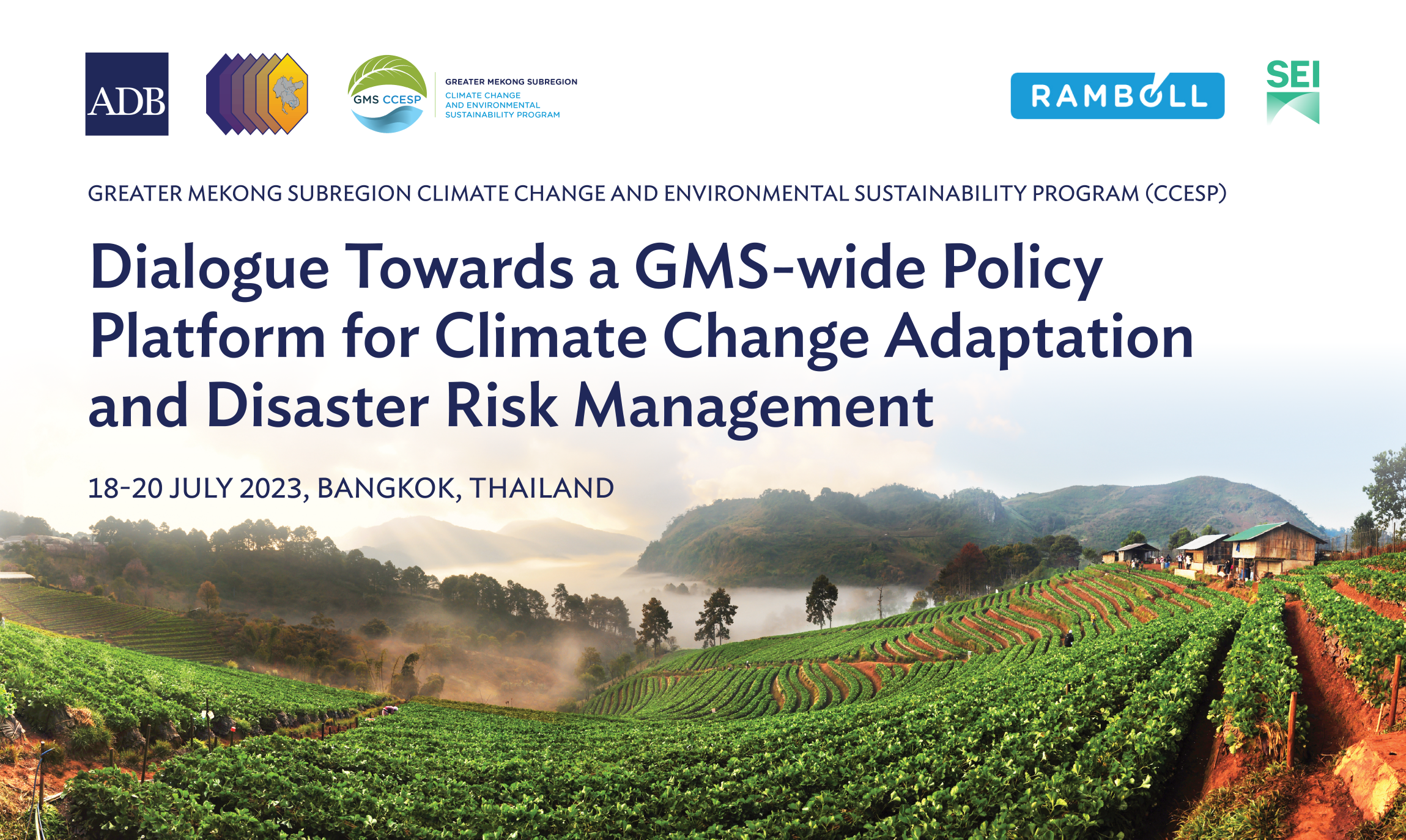 ADB

GMS CCESP

GREATER MEKONG SUBREGION
CLIMATE CHANGE AND ENVIRONMENTAL SUSTAINABILITY PROGRAM

RAMBOLL

SEI

GREATER MEKONG SUBREGION CLIMATE CHANGE AND ENVIRONMENTAL SUSTAINABILITY PROGRAM (CCESP)

Dialogue Towards a GMS-wide Policy Platform for Climate Change Adaptation and Disaster Risk Management

18-20 JULY 2023, BANGKOK, THAILAND